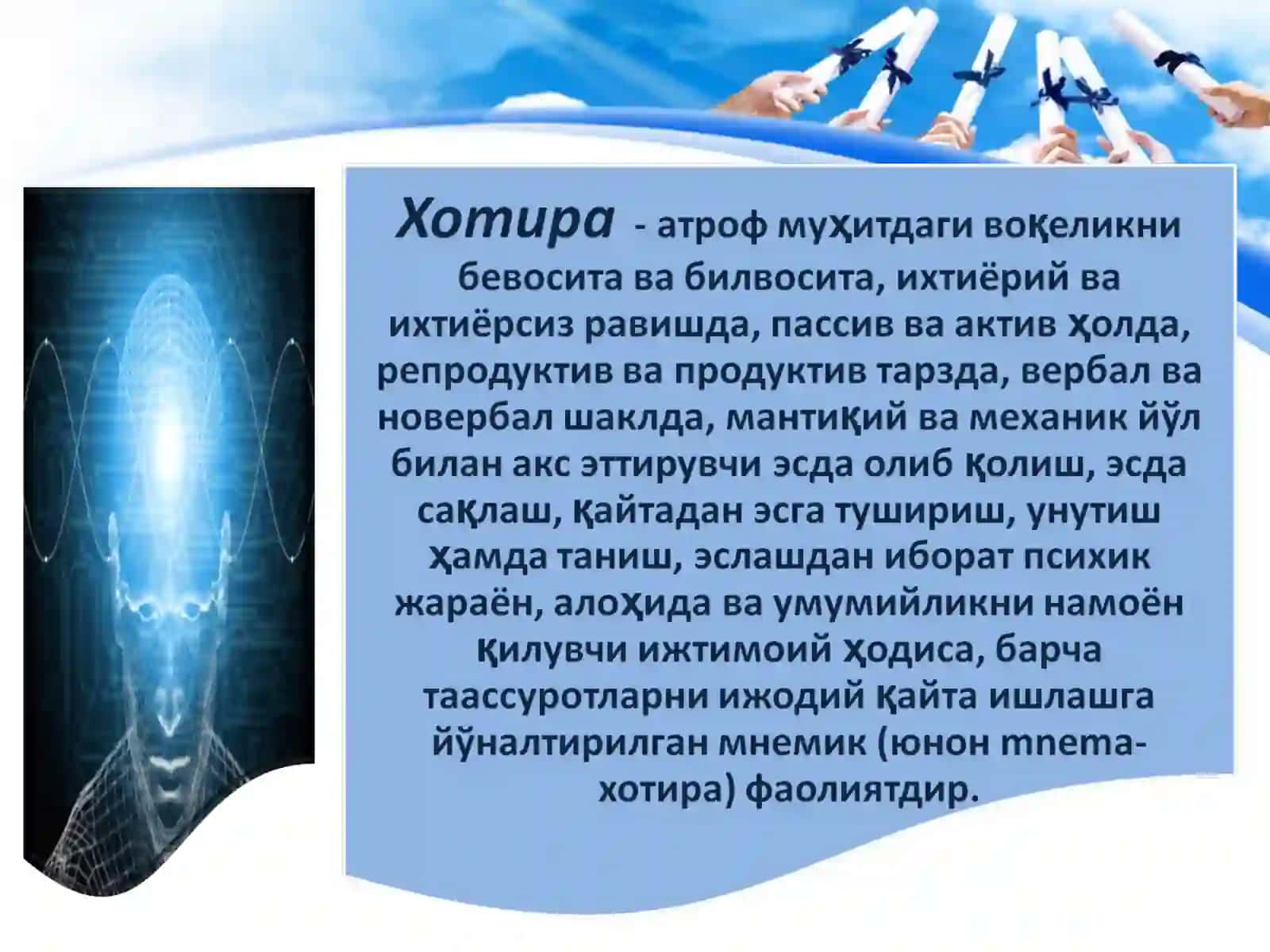 Хотира - атроф муҳитдаги воқеликни бевосита ва билвосита, ихтиёрий ва ихтиёрсиз равишда, пассив ва актив ҳолда, репродуктив ва продуктив тарзда, вербал ва новербал шаклда, мантиқий ва механик йўл билан акс эттирувчи эсда олиб қолиш, эсда сақлаш, қайтадан эсга тушириш, унутиш ҳамда таниш, эслашдан иборат психик жараён, алоҳида ва умумийликни намоён қилувчи ижтимоий ҳодиса, барча таассуротларни ижодий қайта ишлашга йўналтирилган мнемик (юнон mnema-хотира) фаолиятдир.